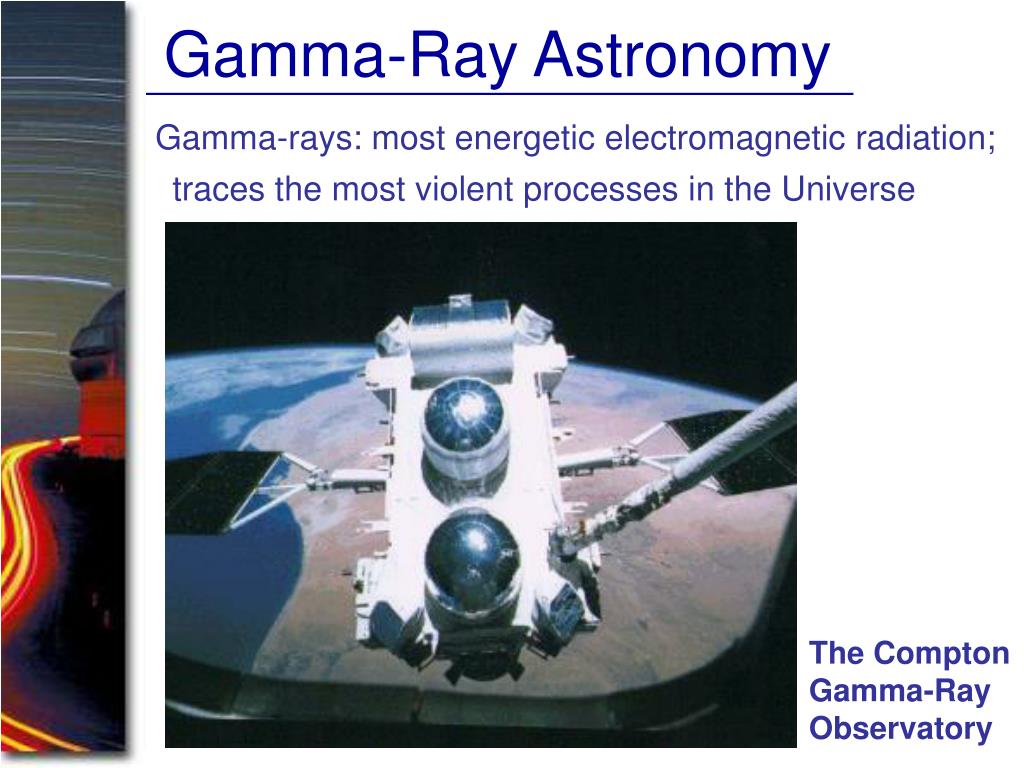 Gamma-Ray Astronomy

Gamma-rays: most energetic electromagnetic radiation; traces the most violent processes in the Universe

The Compton Gamma-Ray Observatory